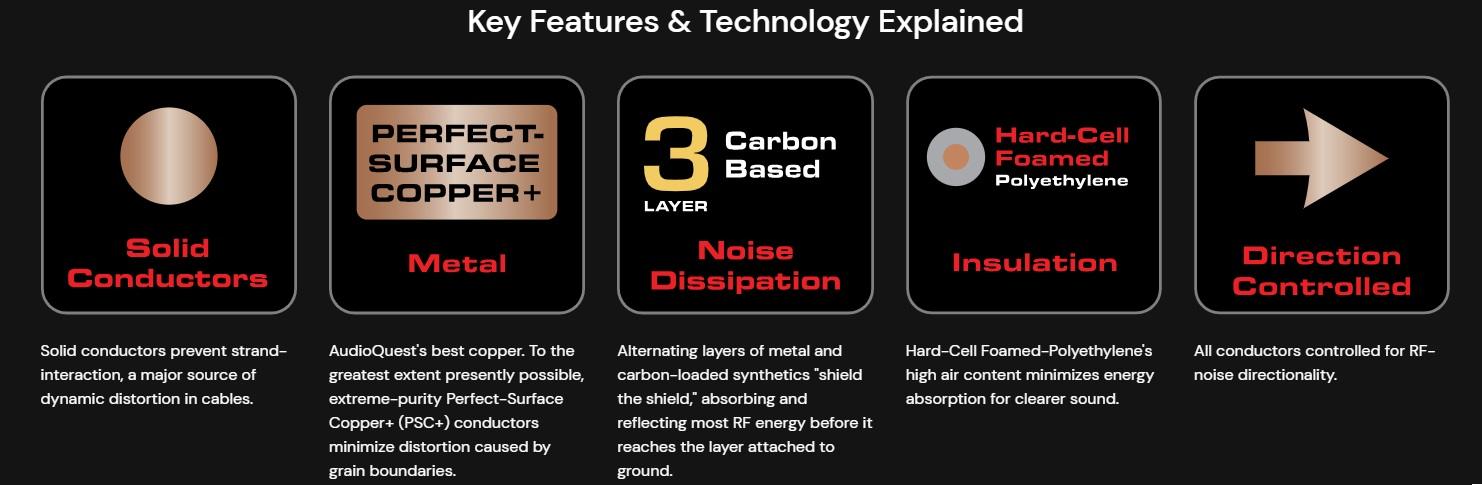 Key Features & Technology Explained

Solid Conductors

Solid conductors prevent strand-interaction, a major source of dynamic distortion in cables.

PERFECT-SURFACE COPPER+

Metal

AudioQuest's best copper. To the greatest extent presently possible, extreme-purity Perfect-Surface Copper+ (PSC+) conductors minimize distortion caused by grain boundaries.

3 LAYER Carbon Based

Noise Dissipation

Alternating layers of metal and carbon-loaded synthetics "shield the shield," absorbing and reflecting most RF energy before it reaches the layer attached to ground.

Hard-Cell Foamed Polyethylene

Insulation

Hard-Cell Foamed-Polyethylene's high air content minimizes energy absorption for clearer sound.

Direction Controlled

All conductors controlled for RF-noise directionality.